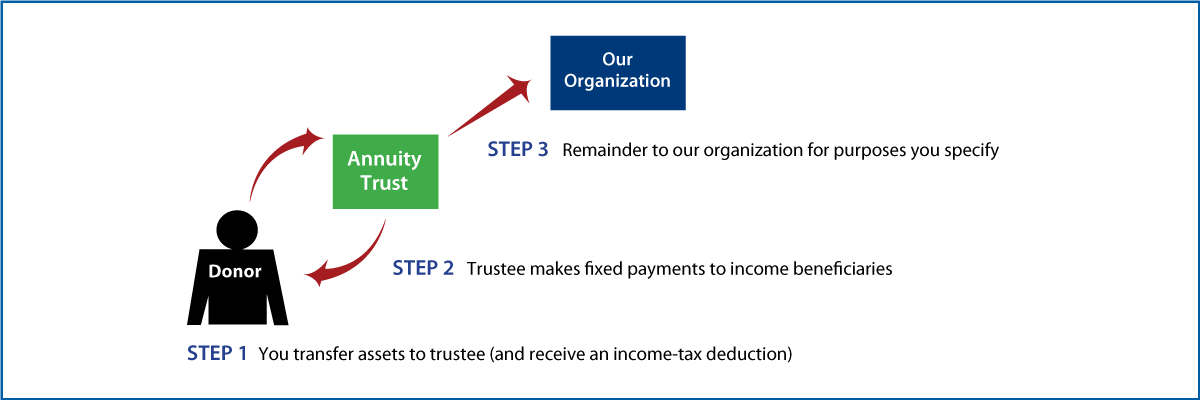 Our Organization

Annuity Trust

STEP 3 Remainder to our organization for purposes you specify

Donor

STEP 2 Trustee makes fixed payments to income beneficiaries

STEP 1 You transfer assets to trustee (and receive an income-tax deduction)